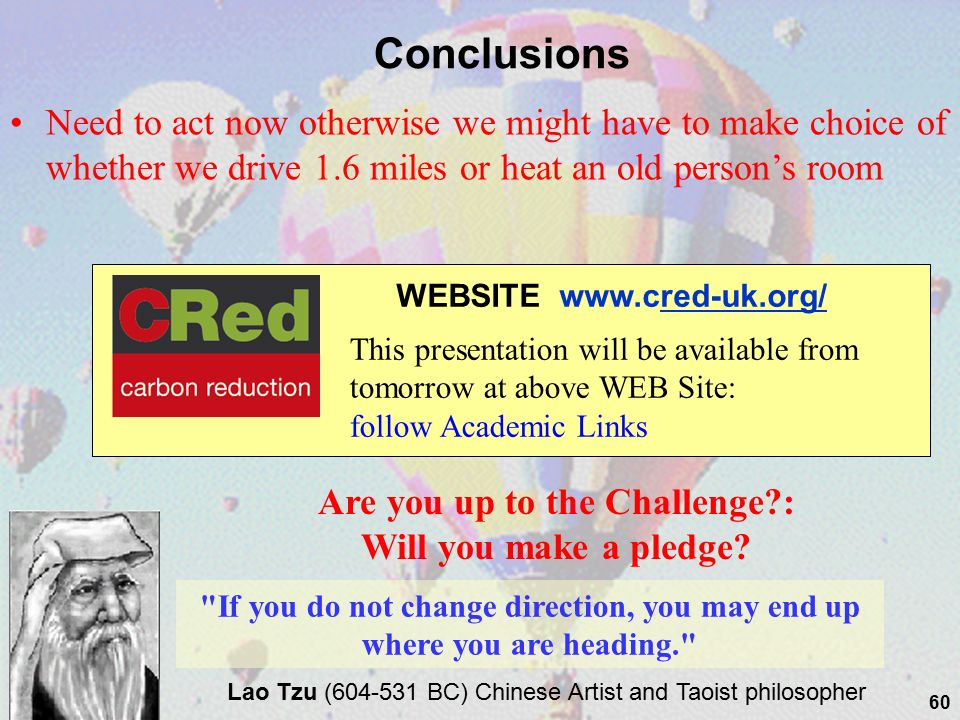 Conclusions

• Need to act now otherwise we might have to make choice of whether we drive 1.6 miles or heat an old person's room

CRed
carbon reduction

WEBSITE www.cred-uk.org/

This presentation will be available from tomorrow at above WEB Site: follow Academic Links

Are you up to the Challenge?:
Will you make a pledge?

"If you do not change direction, you may end up where you are heading."

Lao Tzu (604-531 BC) Chinese Artist and Taoist philosopher

60